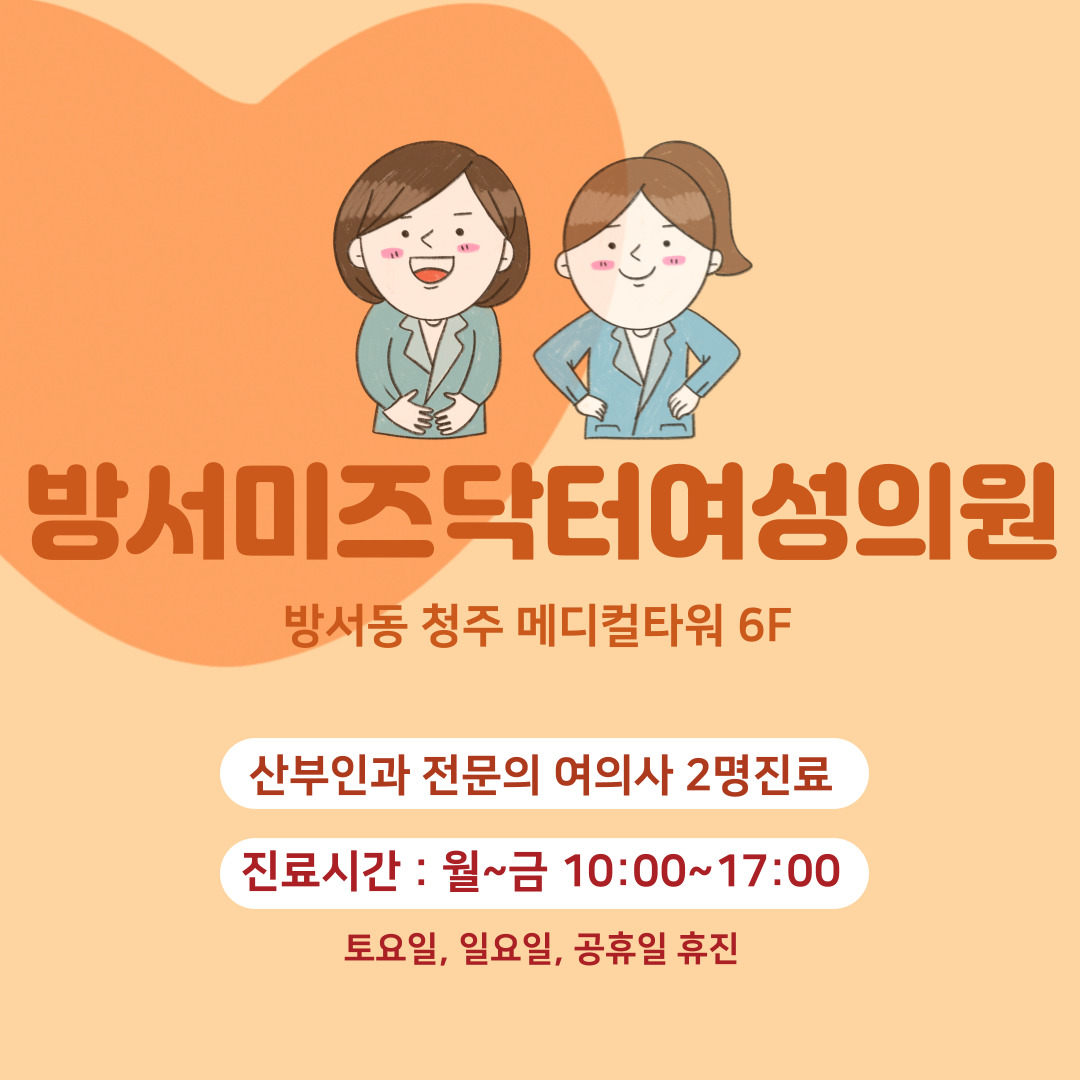 방서미즈닥터여성의원

방서동 청주 메디컬타워 6F

산부인과 전문의 여의사 2명진료

진료시간 : 월~금 10:00~17:00

토요일, 일요일, 공휴일 휴진